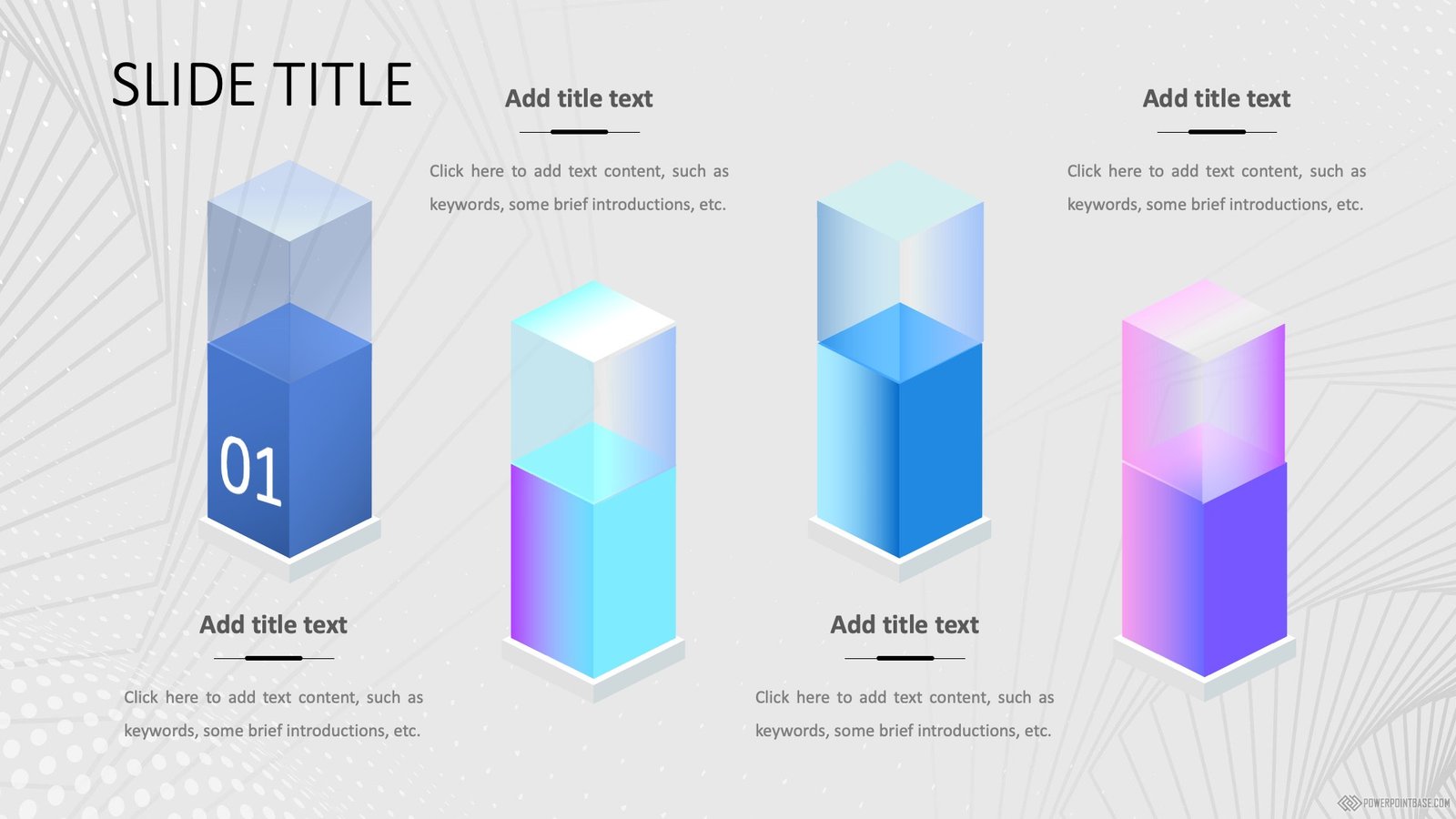 SLIDE TITLE

Add title text

Click here to add text content, such as keywords, some brief introductions, etc.

Add title text

Click here to add text content, such as keywords, some brief introductions, etc.

01

Add title text

Click here to add text content, such as keywords, some brief introductions, etc.

Add title text

Click here to add text content, such as keywords, some brief introductions, etc.

POWERPOINTBASE.COM